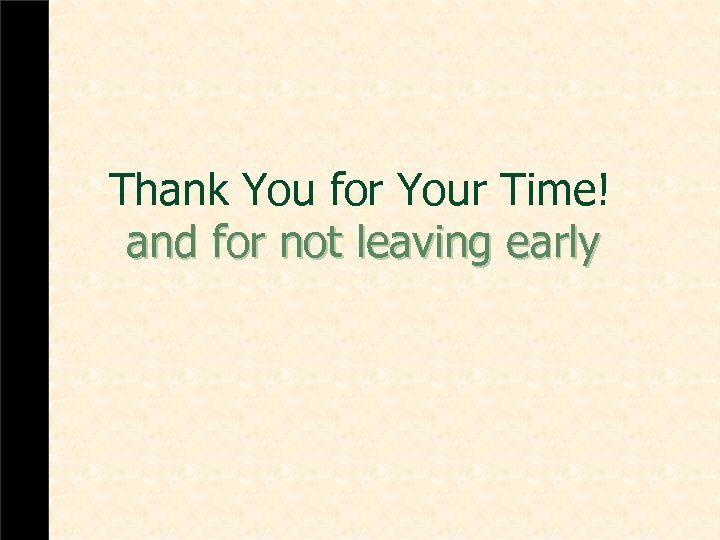 Thank You for Your Time!
and for not leaving early